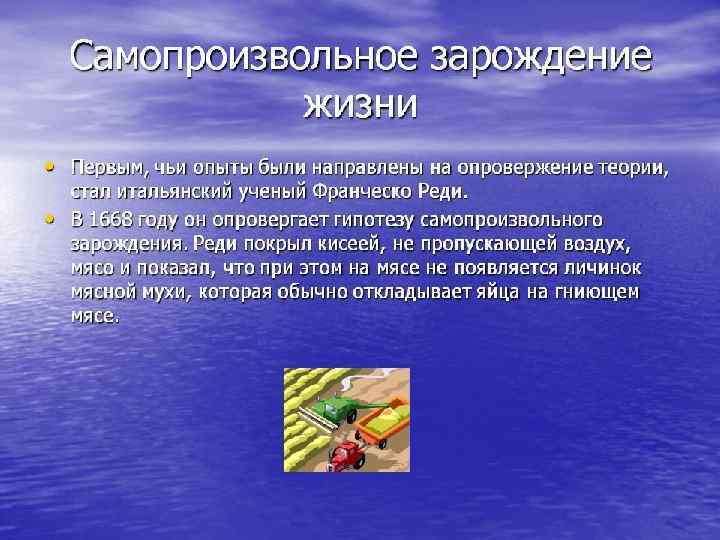 Самопроизвольное зарождение жизни

• Первым, чьи опыты были направлены на опровержение теории, стал итальянский ученый Франческо Реди.

• В 1668 году он опровергает гипотезу самопроизвольного зарождения. Реди покрыл кисеей, не пропускающей воздух, мясо и показал, что при этом на мясе не появляется личинок мясной мухи, которая обычно откладывает яйца на гниющем мясе.